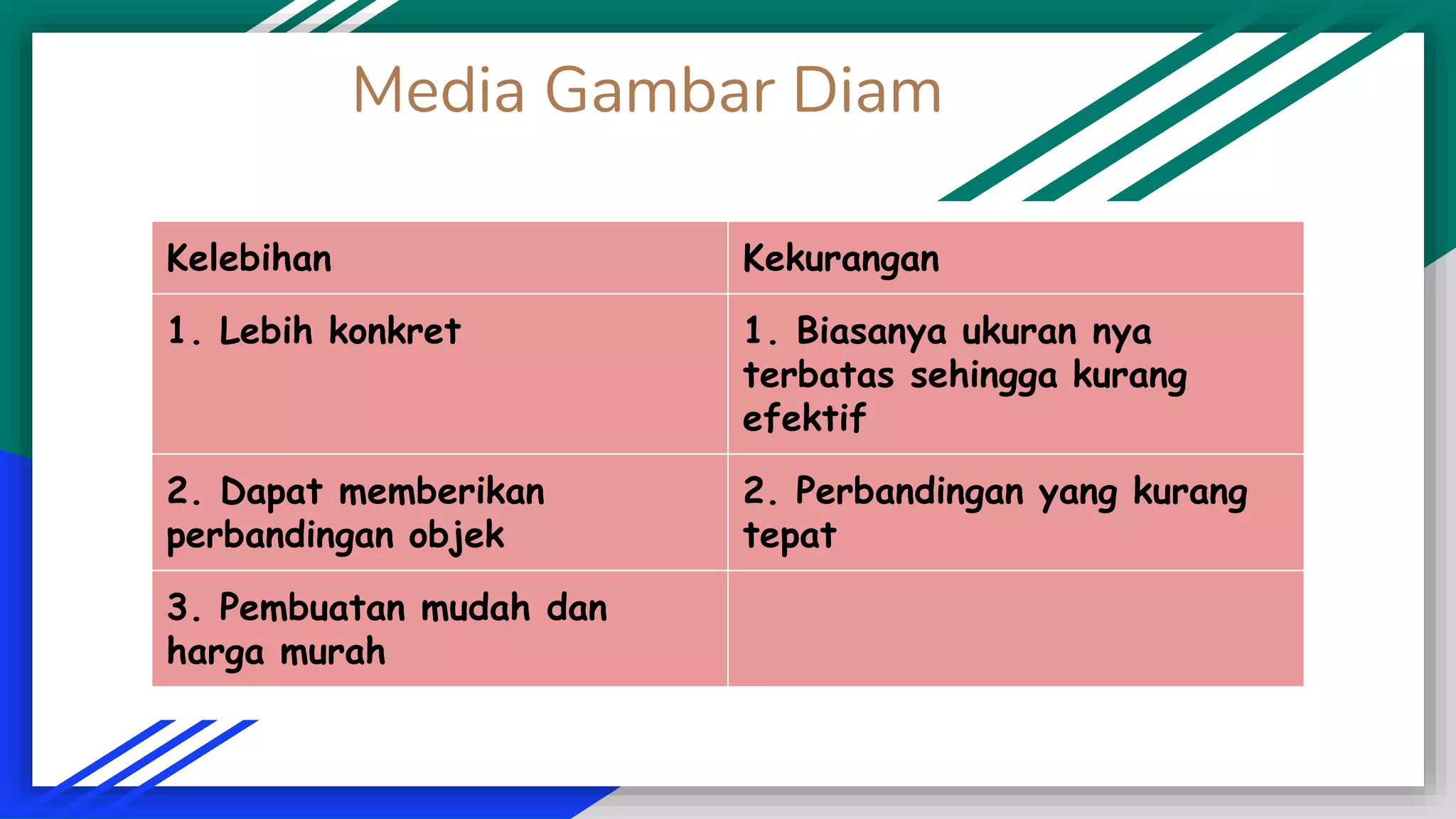 Media Gambar Diam

| Kelebihan | Kekurangan |
|---|---|
| 1. Lebih konkret | 1. Biasanya ukuran nya terbatas sehingga kurang efektif |
| 2. Dapat memberikan perbandingan objek | 2. Perbandingan yang kurang tepat |
| 3. Pembuatan mudah dan harga murah | |